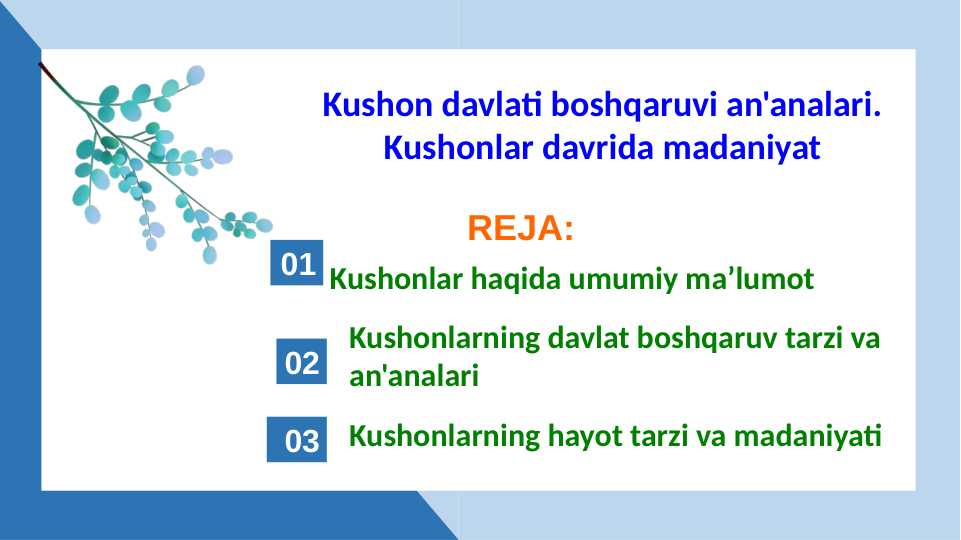 Kushon davlati boshqaruvi an'analari. Kushonlar davrida madaniyat

REJA:

01 Kushonlar haqida umumiy ma’lumot

02 Kushonlarning davlat boshqaruv tarzi va an'analari

03 Kushonlarning hayot tarzi va madaniyati